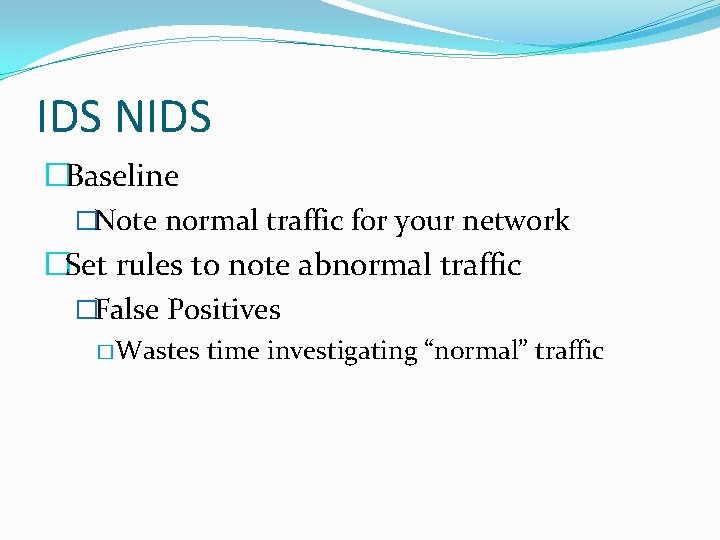 IDS NIDS

□Baseline

□Note normal traffic for your network

□Set rules to note abnormal traffic

□False Positives

□Wastes time investigating “normal” traffic